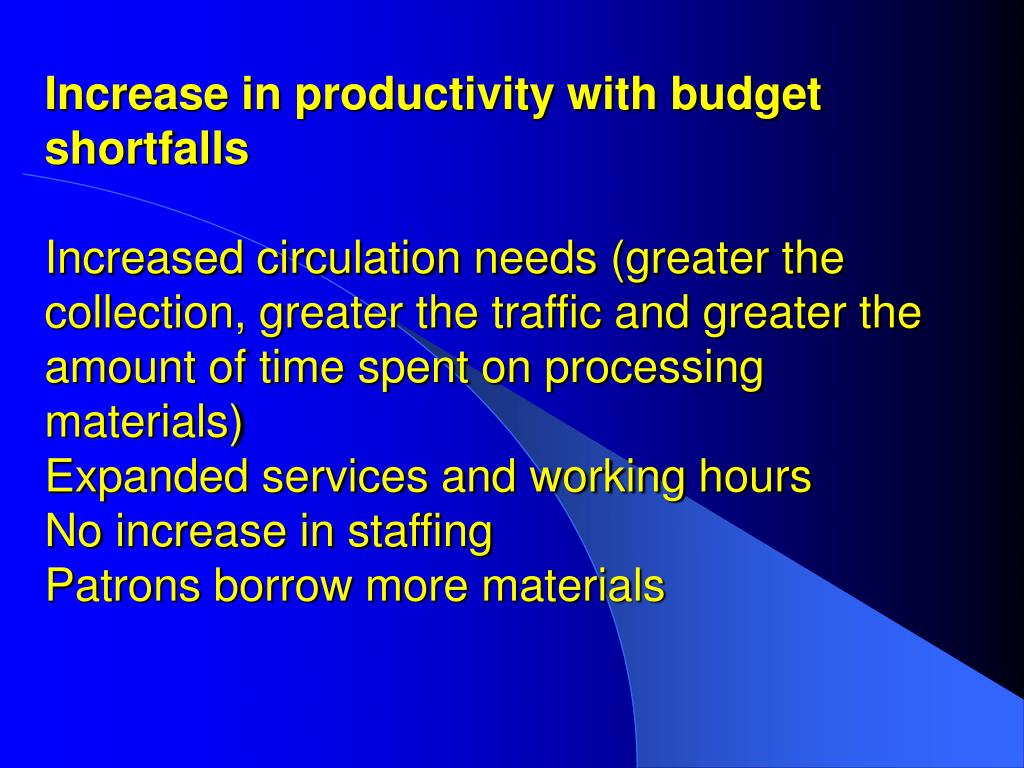 Increase in productivity with budget shortfalls

Increased circulation needs (greater the collection, greater the traffic and greater the amount of time spent on processing materials)
Expanded services and working hours
No increase in staffing
Patrons borrow more materials